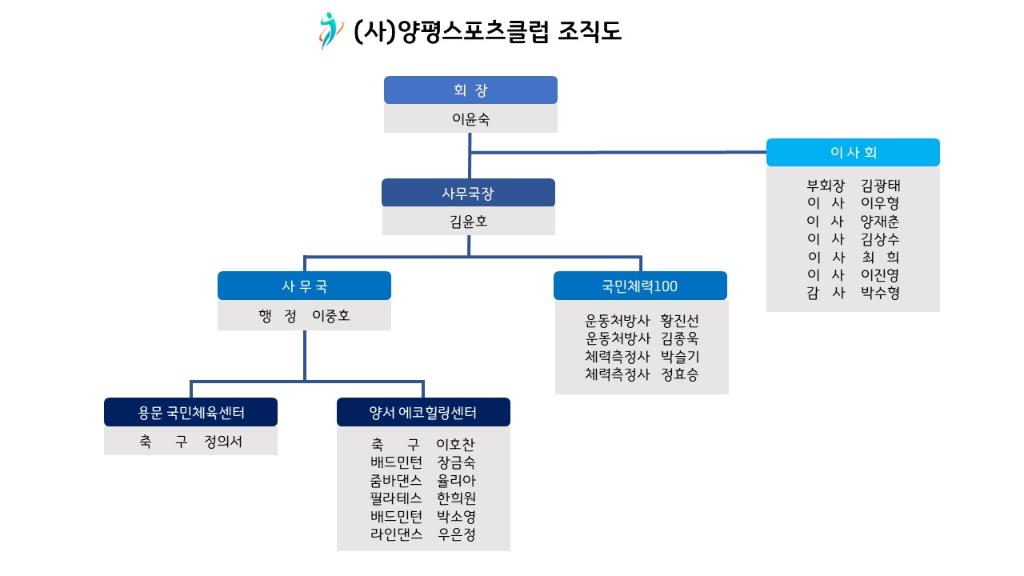 (사)양평스포츠클럽 조직도

회 장
이윤숙

이 사 회
부회장 김광태
이 사 이우형
이 사 양재춘
이 사 김상수
이 사 최 희
이 사 이진영
감 사 박수형

사무국장
김윤호

사 무 국
행 정 이중호

국민체력100
운동처방사 황진선
운동처방사 김종욱
체력측정사 박슬기
체력측정사 정효승

용문 국민체육센터
축 구 정의서

양서 에코힐링센터
축 구 이호찬
배드민턴 장금숙
줌바댄스 율리아
필라테스 한희원
배드민턴 박소영
라인댄스 우은정